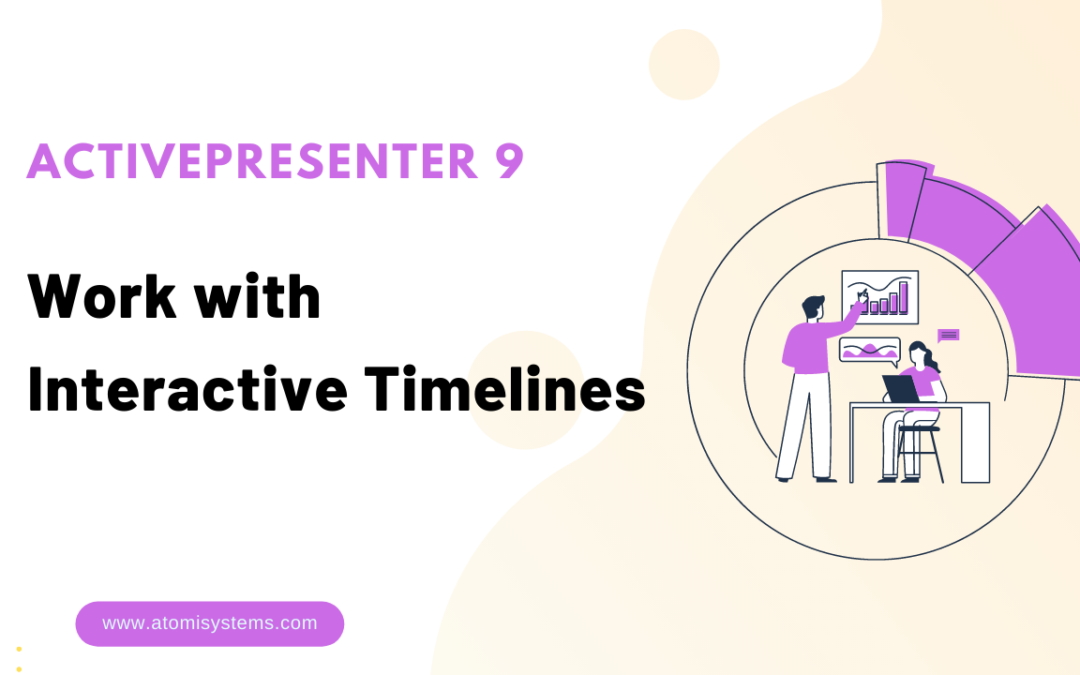 ACTIVEPRESENTER 9

Work with Interactive Timelines

www.atomisystems.com